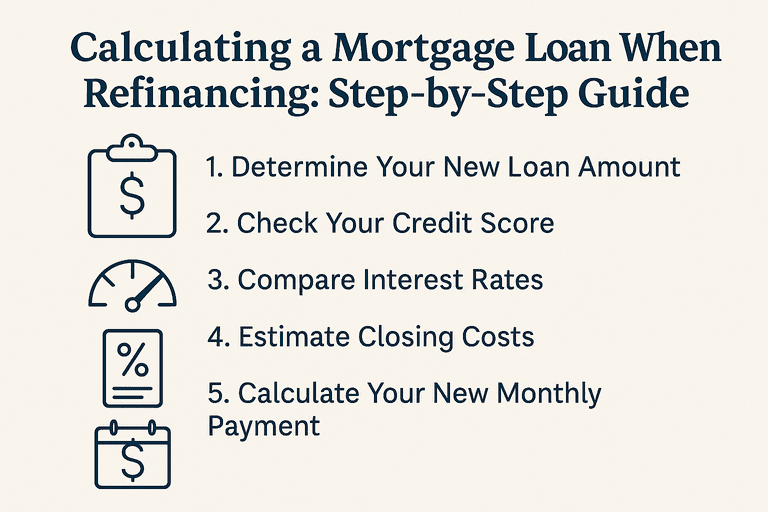 Calculating a Mortgage Loan When Refinancing: Step-by-Step Guide

$

1. Determine Your New Loan Amount

2. Check Your Credit Score

3. Compare Interest Rates

%

4. Estimate Closing Costs

5. Calculate Your New Monthly Payment

$